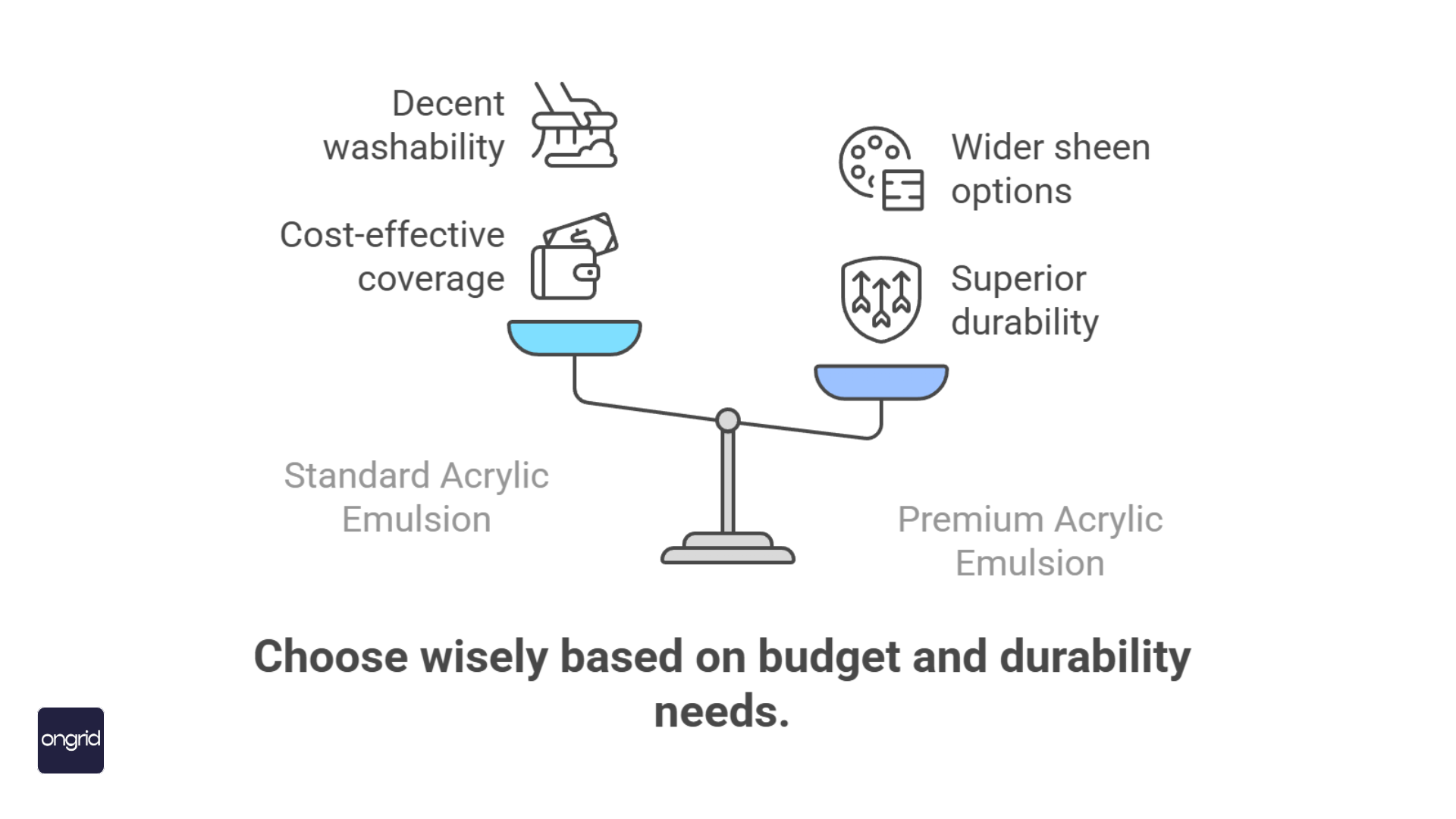 Decent washability

Cost-effective coverage

Wider sheen options

Superior durability

Standard Acrylic Emulsion

Premium Acrylic Emulsion

Choose wisely based on budget and durability needs.

ongrid